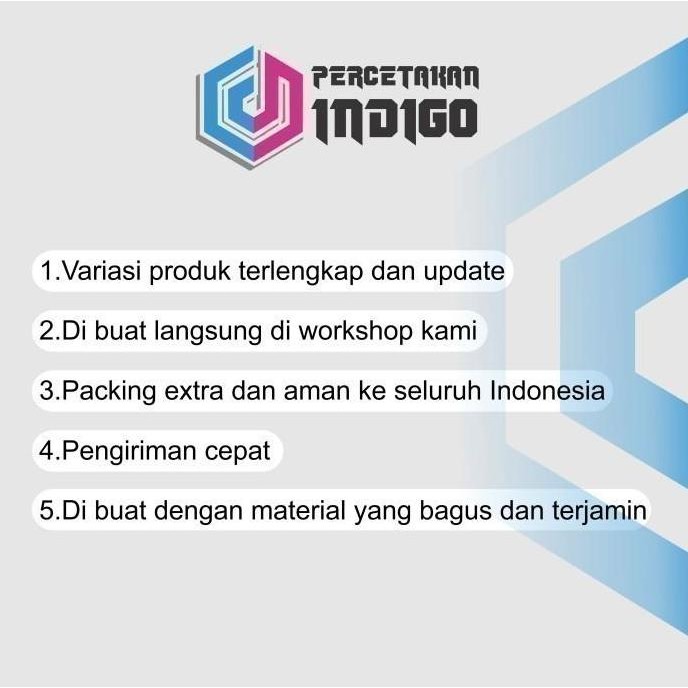 PERCETAKAN
INDIGO

1.Variasi produk terlengkap dan update

2.Di buat langsung di workshop kami

3.Packing extra dan aman ke seluruh Indonesia

4.Pengiriman cepat

5.Di buat dengan material yang bagus dan terjamin